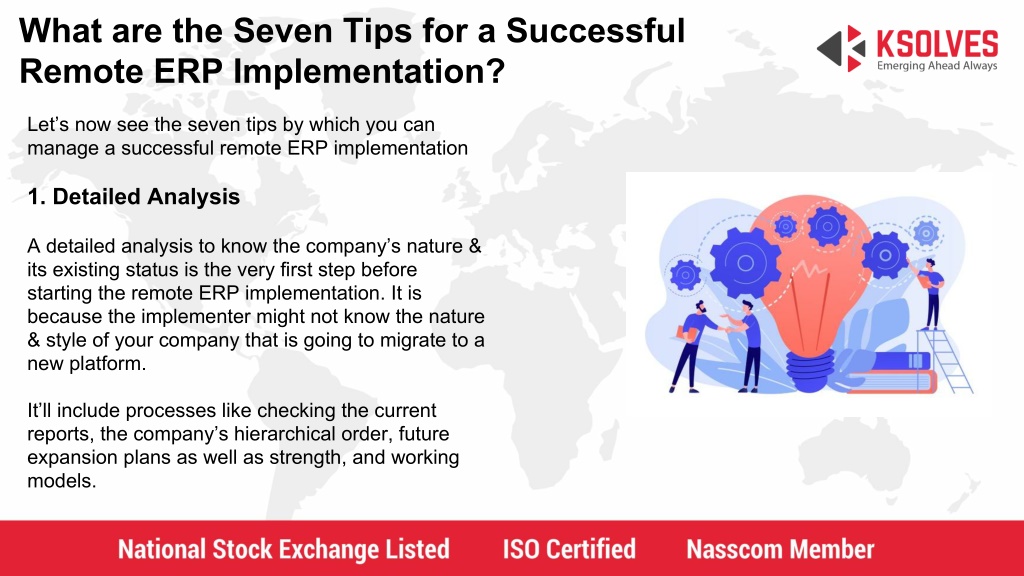 What are the Seven Tips for a Successful Remote ERP Implementation?

KSOLVES
Emerging Ahead Always

Let’s now see the seven tips by which you can manage a successful remote ERP implementation

1. Detailed Analysis

A detailed analysis to know the company’s nature & its existing status is the very first step before starting the remote ERP implementation. It is because the implementer might not know the nature & style of your company that is going to migrate to a new platform.

It’ll include processes like checking the current reports, the company’s hierarchical order, future expansion plans as well as strength, and working models.

National Stock Exchange Listed ISO Certified Nasscom Member